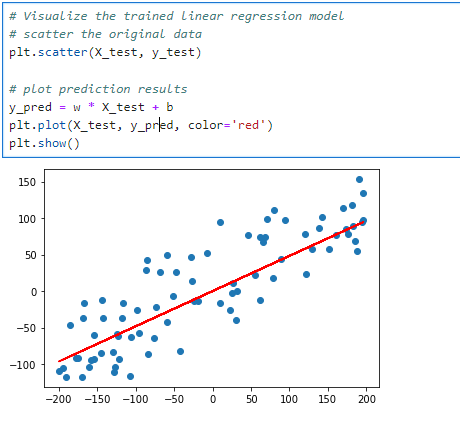 # Visualize the trained linear regression model
# scatter the original data
plt.scatter(X_test, y_test)

# plot prediction results
y_pred = w * X_test + b
plt.plot(X_test, y_pred, color='red')
plt.show()

150
100
50
0
−50
−100

−200 −150 −100 −50 0 50 100 150 200